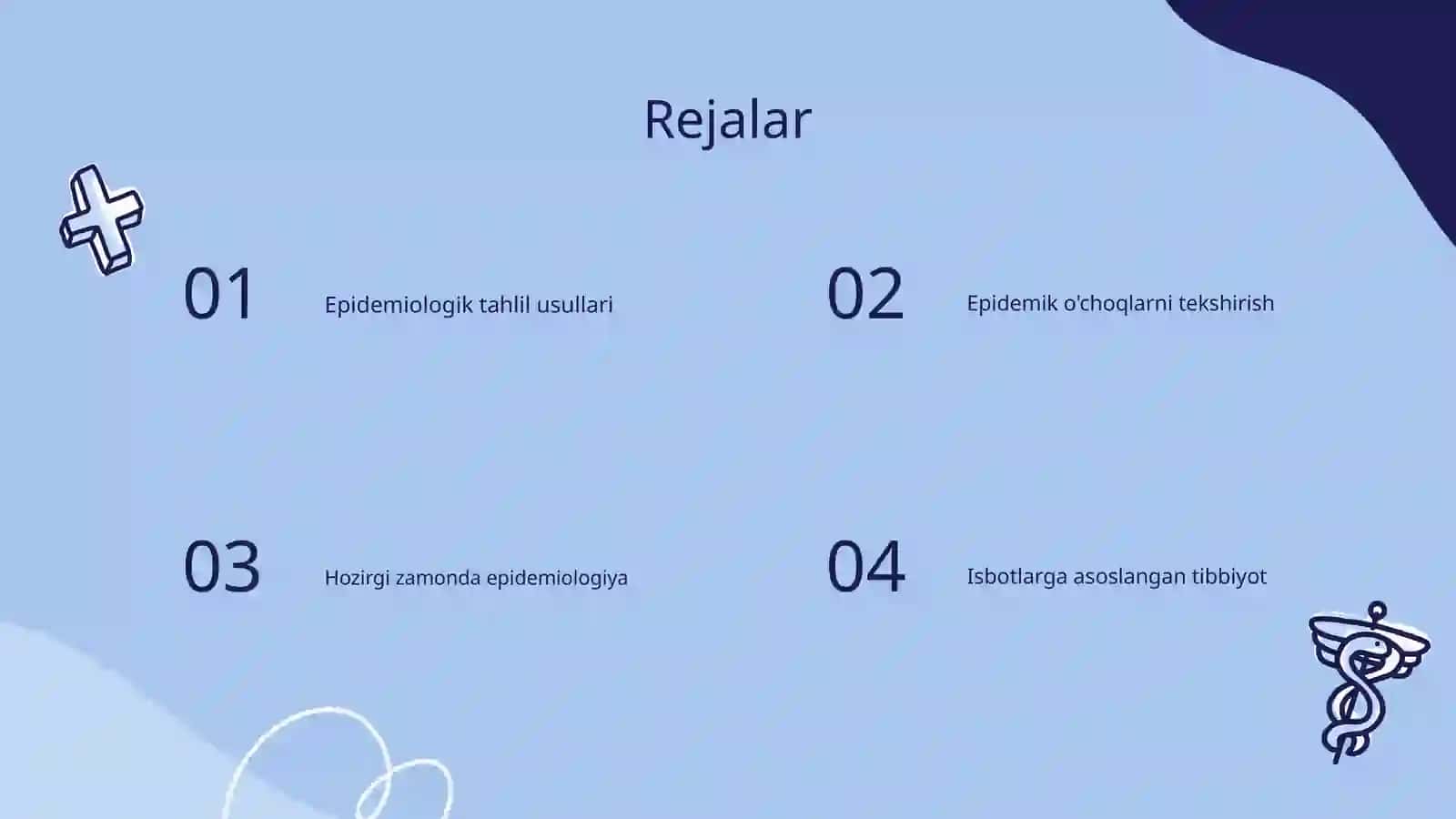 Rejalar

01

Epidemiologik tahlil usullari

02

Epidemik o'choqlarni tekshirish

03

Hozirgi zamonda epidemiologiya

04

Isbotlarga asoslangan tibbiyot